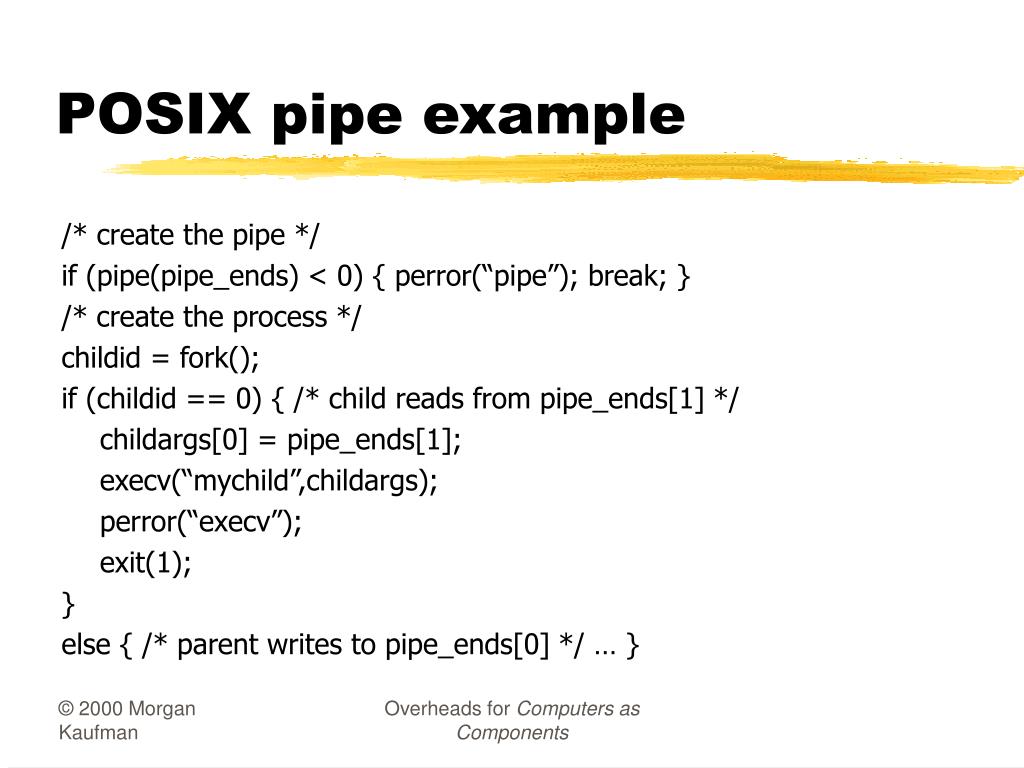 POSIX pipe example

/* create the pipe */
if (pipe(pipe_ends) < 0) { perror(“pipe”); break; }
/* create the process */
childid = fork();
if (childid == 0) { /* child reads from pipe_ends[1] */
childargs[0] = pipe_ends[1];
execv(“mychild”,childargs);
perror(“execv”);
exit(1);
}
else { /* parent writes to pipe_ends[0] */ … }

© 2000 Morgan Kaufman

Overheads for Computers as Components